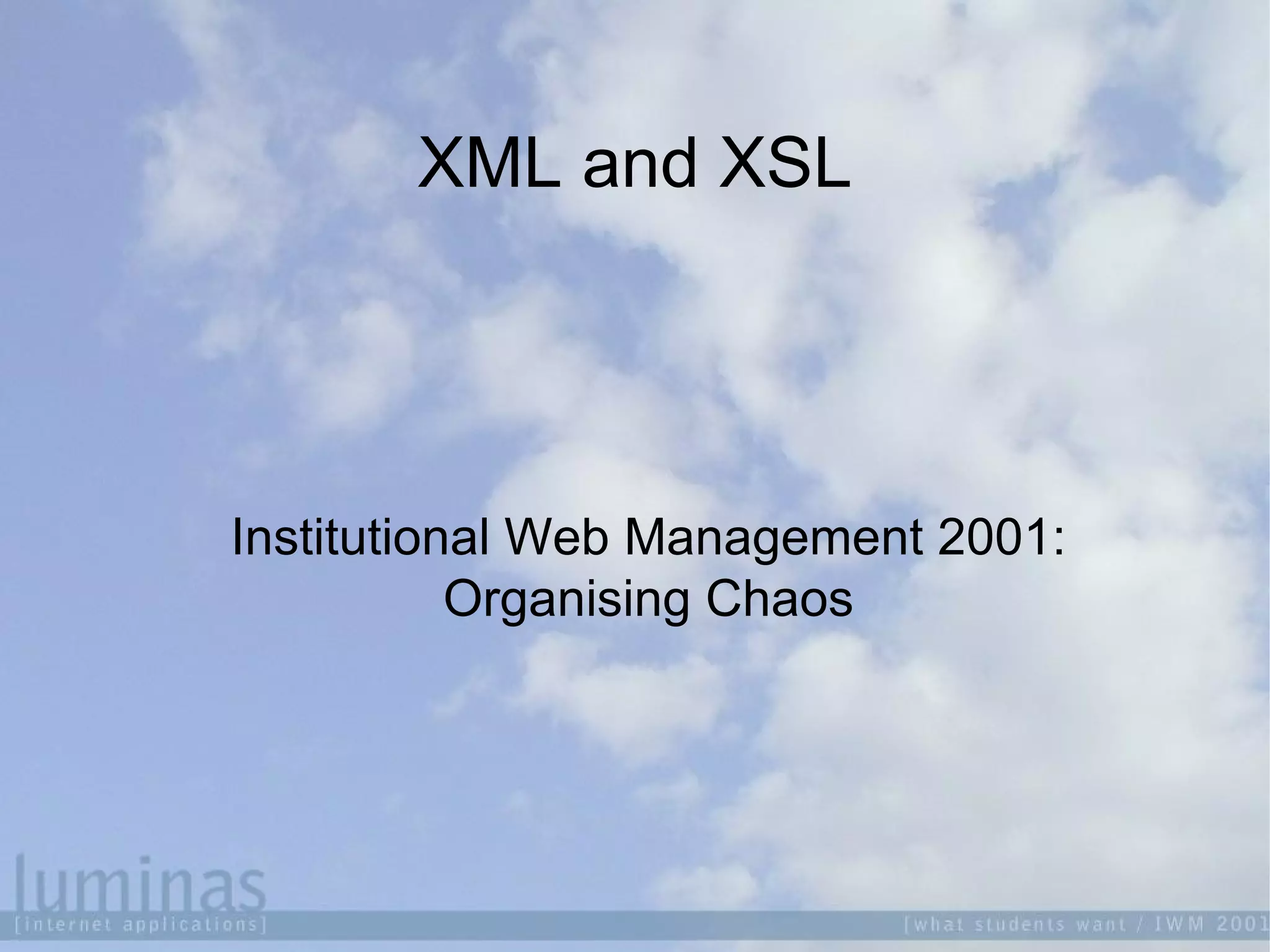 XML and XSL

Institutional Web Management 2001: Organising Chaos

luminas
[internet applications]

[what students want / IWM 2001